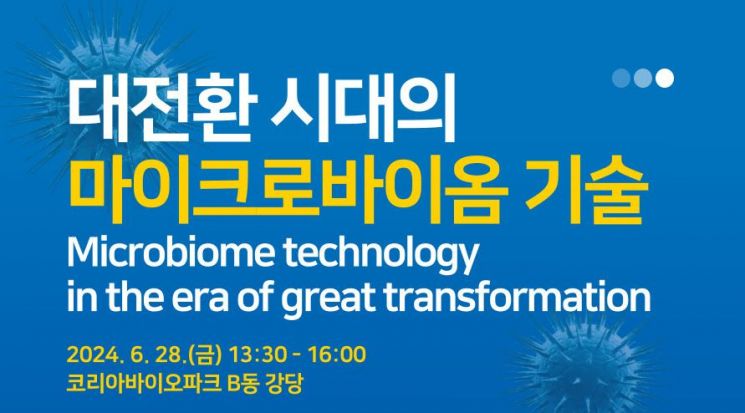 대전환 시대의
마이크로바이옴 기술
Microbiome technology
in the era of great transformation

2024. 6. 28.(금) 13:30 - 16:00
코리아바이오파크 B동 강당